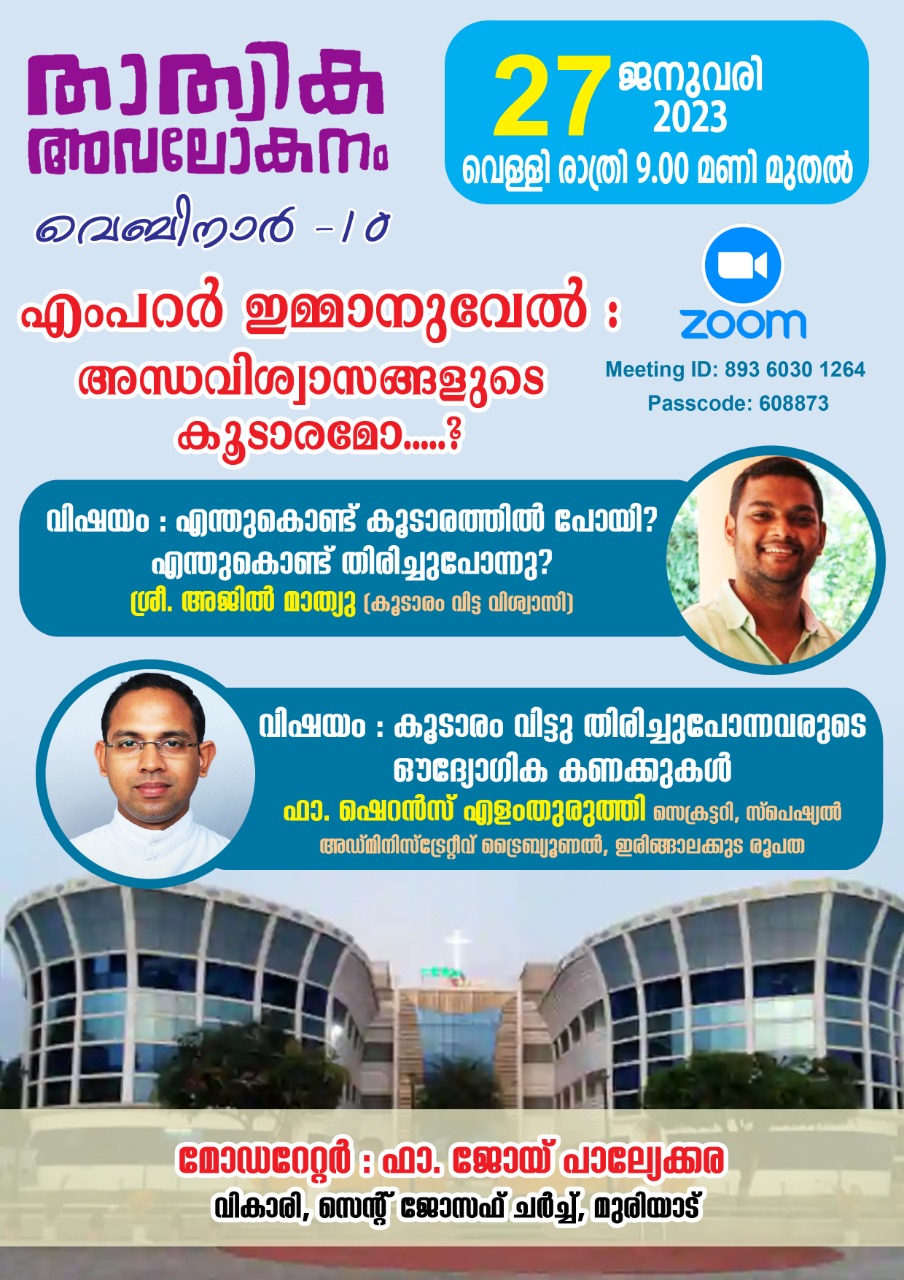 താത്വിക അവലോകനം

വെബിനാർ -10

27 ജനുവരി 2023
വെള്ളി രാത്രി 9.00 മണി മുതൽ

zoom
Meeting ID: 893 6030 1264
Passcode: 608873

എംപറർ ഇമ്മാനുവേൽ :
അന്ധവിശ്വാസങ്ങളുടെ കൂടാരമോ.....?

വിഷയം : എന്തുകൊണ്ട് കൂടാരത്തിൽ പോയി? എന്തുകൊണ്ട് തിരിച്ചുപോന്നു?
ശ്രീ. അജിൽ മാത്യു (കൂടാരം വിട്ട വിശ്വാസി)

വിഷയം : കൂടാരം വിട്ടു തിരിച്ചുപോന്നവരുടെ ഔദ്യോഗിക കണക്കുകൾ
ഫാ. ഷെറൻസ് എളംതുരുത്തി സെക്രട്ടറി, സ്പെഷ്യൽ അഡ്മിനിസ്ട്രേറ്റീവ് ട്രൈബ്യൂണൽ, ഇരിങ്ങാലക്കുട രൂപത

മോഡറേറ്റർ : ഫാ. ജോയ് പാല്യേക്കര
വികാരി, സെന്റ് ജോസഫ് ചർച്ച്, മുരിയാട്